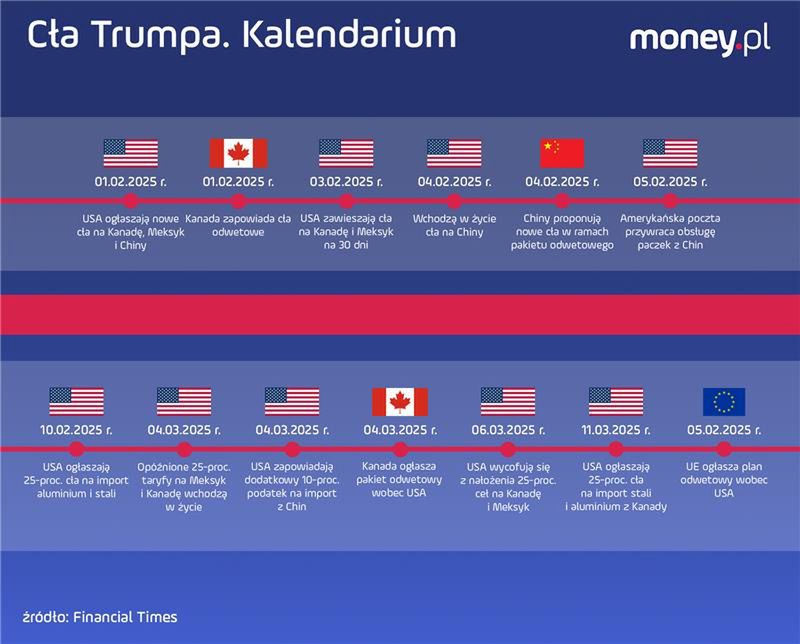 Cła Trumpa. Kalendarium

money.pl

01.02.2025 r.
USA ogłaszają nowe cła na Kanadę, Meksyk i Chiny

01.02.2025 r.
Kanada zapowiada cła odwetowe

03.02.2025 r.
USA zawieszają cła na Kanadę i Meksyk na 30 dni

04.02.2025 r.
Wchodzą w życie cła na Chiny

04.02.2025 r.
Chiny proponują nowe cła w ramach pakietu odwetowego

05.02.2025 r.
Amerykańska poczta przywraca obsługę paczek z Chin

10.02.2025 r.
USA ogłaszają 25-proc. cła na import aluminium i stali

04.03.2025 r.
Opóźnione 25-proc. taryfy na Meksyk i Kanadę wchodzą w życie

04.03.2025 r.
USA zapowiadają dodatkowy 10-proc. podatek na import z Chin

04.03.2025 r.
Kanada ogłasza pakiet odwetowy wobec USA

06.03.2025 r.
USA wycofują się z nałożenia 25-proc. ceł na Kanadę i Meksyk

11.03.2025 r.
USA ogłaszają 25-proc. cła na import stali i aluminium z Kanady

05.02.2025 r.
UE ogłasza plan odwetowy wobec USA

źródło: Financial Times